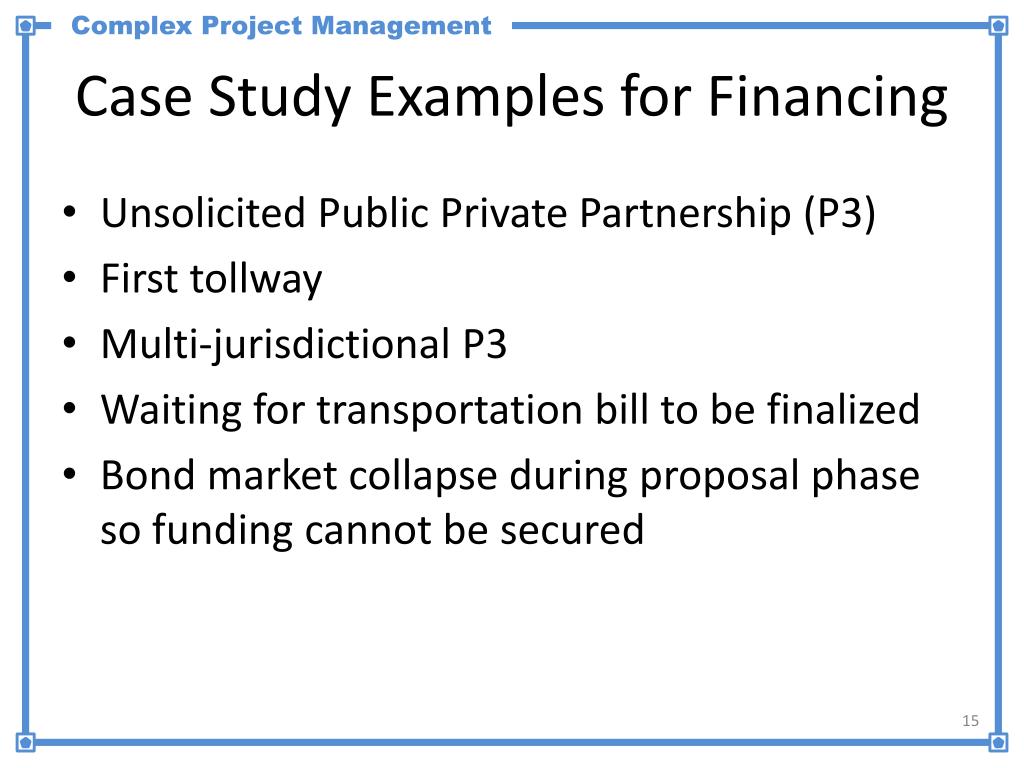 Complex Project Management

Case Study Examples for Financing

• Unsolicited Public Private Partnership (P3)
• First tollway
• Multi-jurisdictional P3
• Waiting for transportation bill to be finalized
• Bond market collapse during proposal phase so funding cannot be secured

15